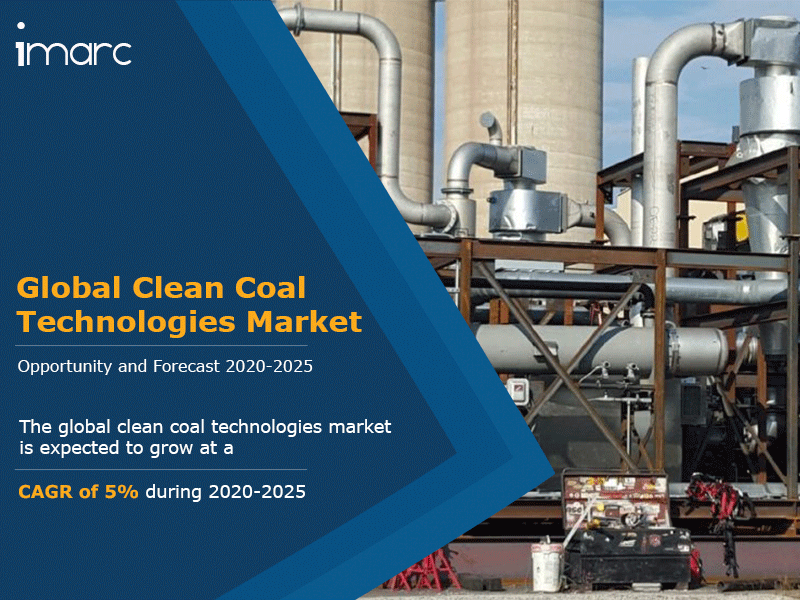 imarc

Global Clean Coal Technologies Market

Opportunity and Forecast 2020-2025

The global clean coal technologies market is expected to grow at a

CAGR of 5% during 2020-2025